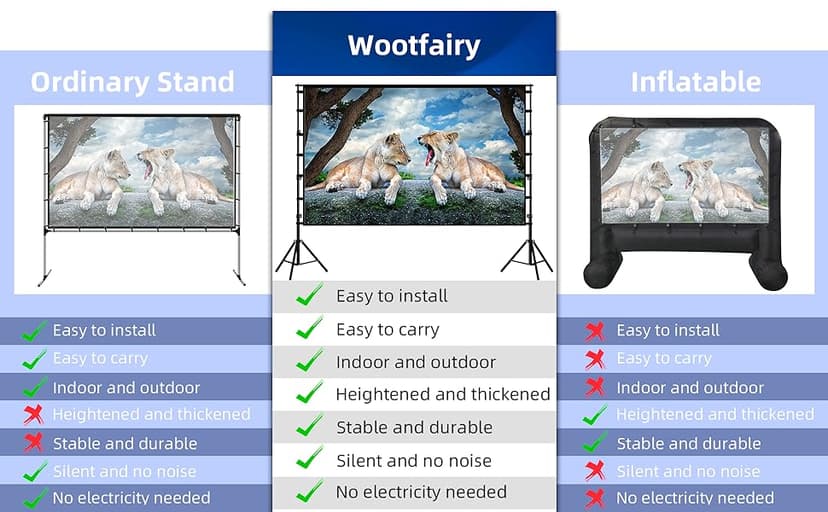 Ordinary Stand

Easy to install
Easy to carry
Indoor and outdoor
Heightened and thickened
Stable and durable
Silent and no noise
No electricity needed

Wootfairy

Easy to install
Easy to carry
Indoor and outdoor
Heightened and thickened
Stable and durable
Silent and no noise
No electricity needed

Inflatable

Easy to install
Easy to carry
Indoor and outdoor
Heightened and thickened
Stable and durable
Silent and no noise
No electricity needed